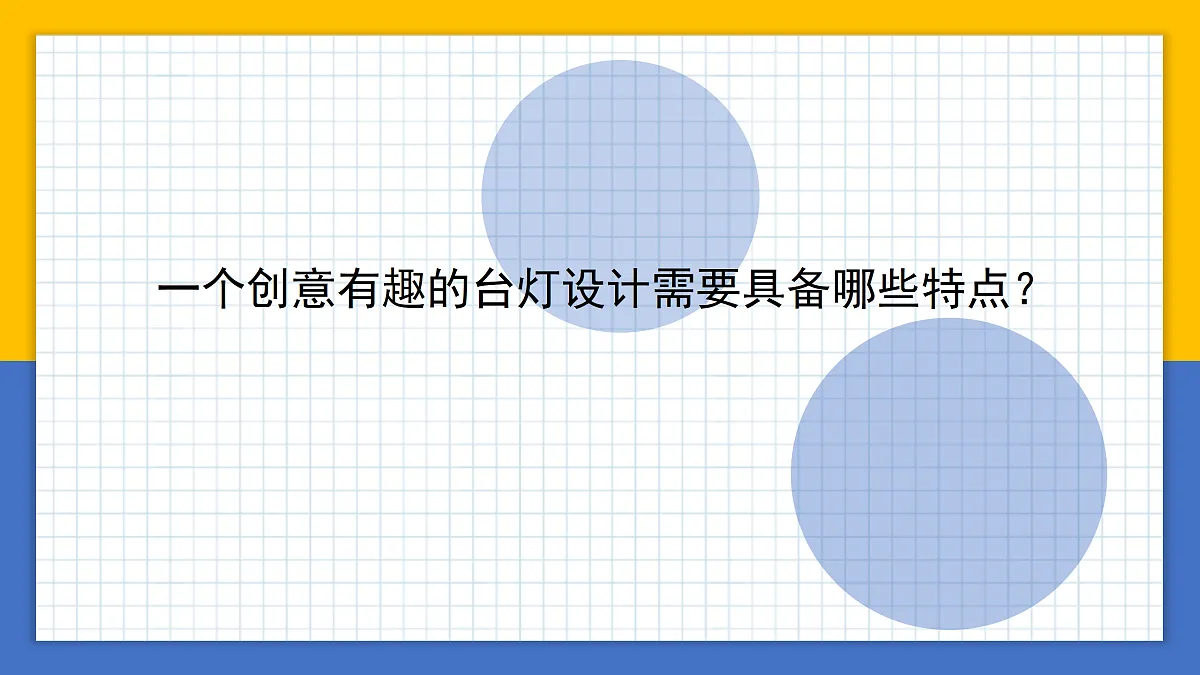 一个创意有趣的台灯设计需要具备哪些特点？